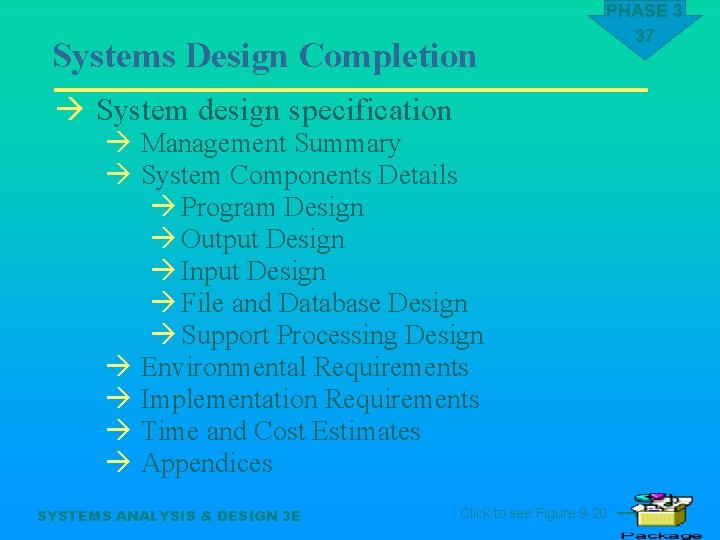 PHASE 3
37

Systems Design Completion

→ System design specification
→ Management Summary
→ System Components Details
→ Program Design
→ Output Design
→ Input Design
→ File and Database Design
→ Support Processing Design
→ Environmental Requirements
→ Implementation Requirements
→ Time and Cost Estimates
→ Appendices

SYSTEMS ANALYSIS & DESIGN 3E

Click to see Figure 9-20

Package